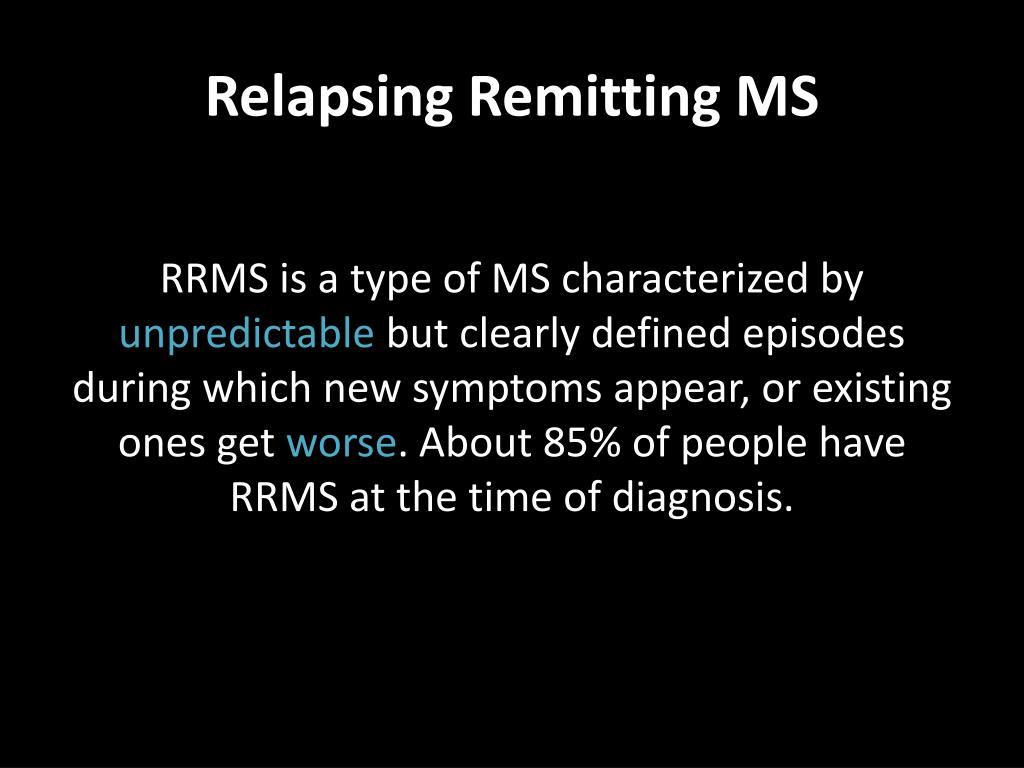 Relapsing Remitting MS

RRMS is a type of MS characterized by unpredictable but clearly defined episodes during which new symptoms appear, or existing ones get worse. About 85% of people have RRMS at the time of diagnosis.